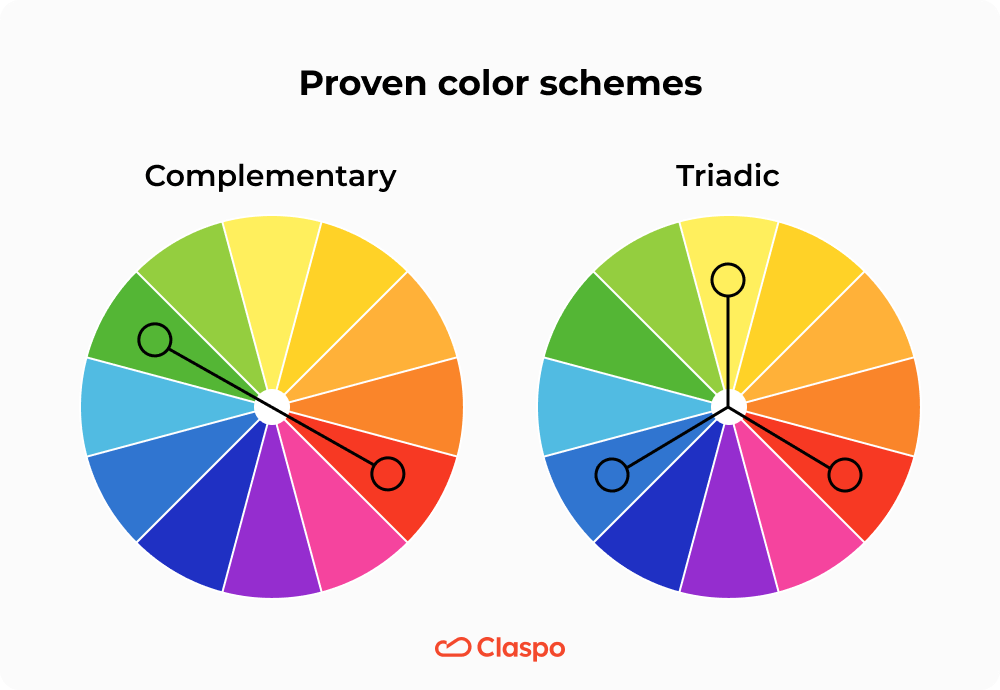 Proven color schemes

Complementary

Triadic

Claspo